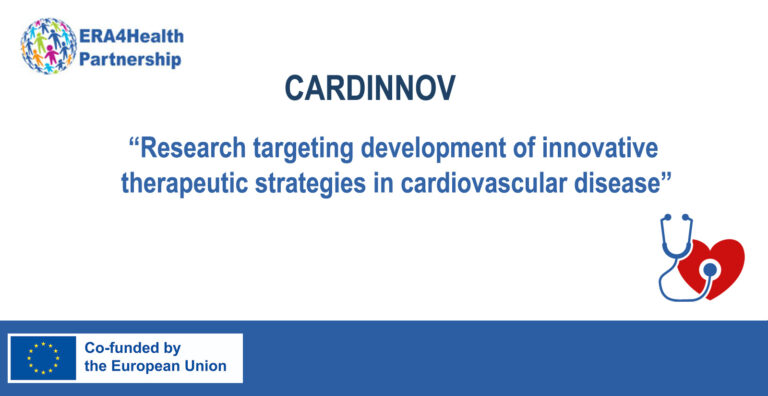 ERA4Health Partnership

CARDINNOV

“Research targeting development of innovative therapeutic strategies in cardiovascular disease”

Co-funded by the European Union